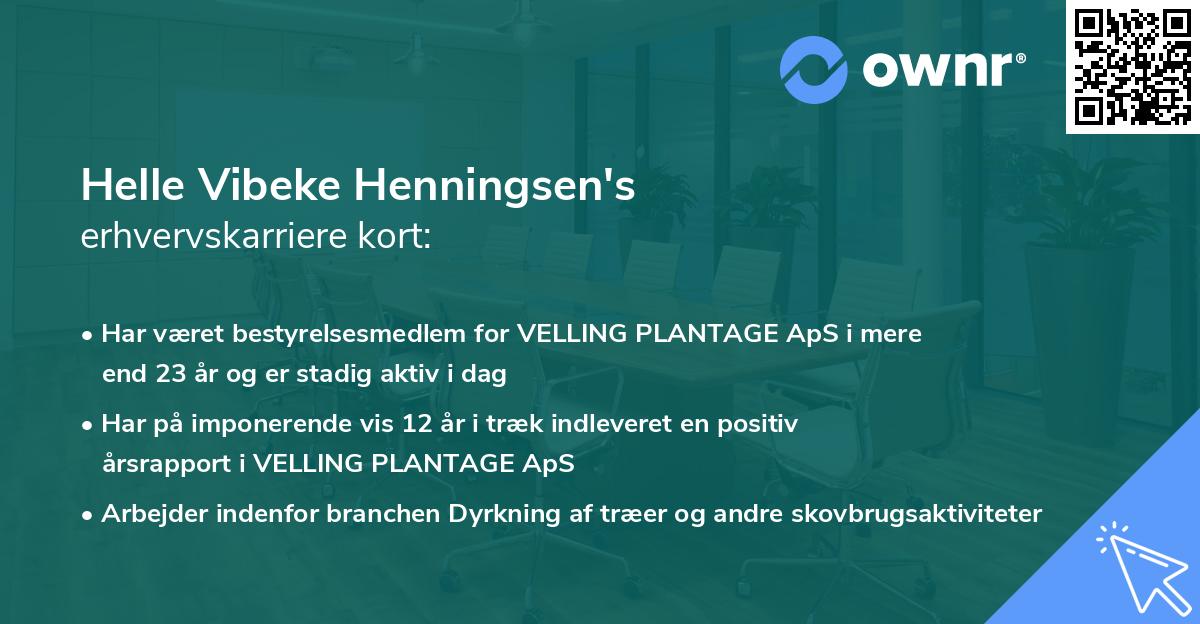 ownr®

Helle Vibeke Henningsen's
erhvervskarriere kort:

• Har været bestyrelsesmedlem for VELLING PLANTAGE ApS i mere end 23 år og er stadig aktiv i dag

• Har på imponerende vis 12 år i træk indleveret en positiv årsrapport i VELLING PLANTAGE ApS

• Arbejder indenfor branchen Dyrkning af træer og andre skovbrugsaktiviteter